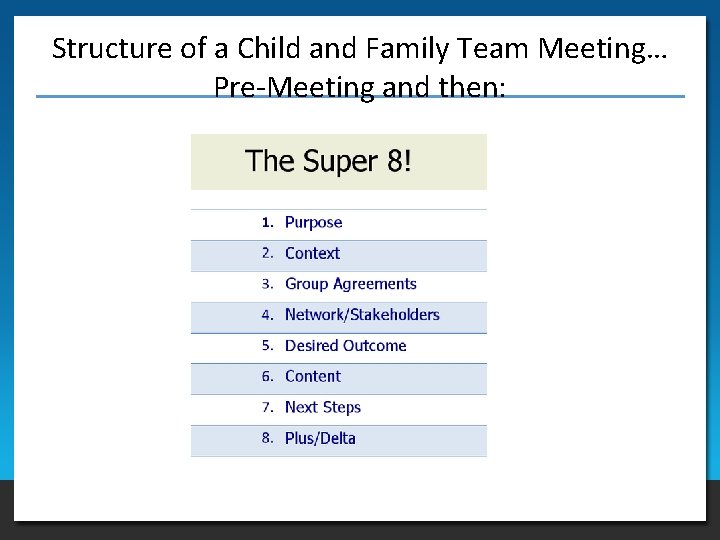 Structure of a Child and Family Team Meeting… Pre-Meeting and then:

The Super 8!

1. Purpose
2. Context
3. Group Agreements
4. Network/Stakeholders
5. Desired Outcome
6. Content
7. Next Steps
8. Plus/Delta